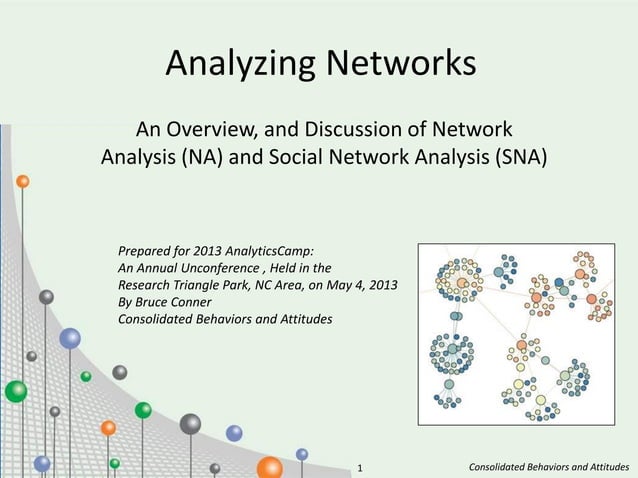 Analyzing Networks

An Overview, and Discussion of Network Analysis (NA) and Social Network Analysis (SNA)

Prepared for 2013 AnalyticsCamp:
An Annual Unconference , Held in the Research Triangle Park, NC Area, on May 4, 2013
By Bruce Conner
Consolidated Behaviors and Attitudes

1

Consolidated Behaviors and Attitudes